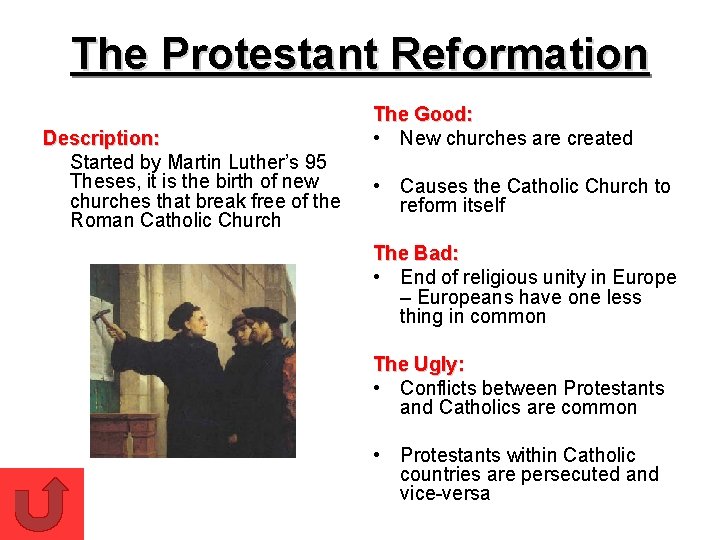 The Protestant Reformation

Description:
Started by Martin Luther's 95 Theses, it is the birth of new churches that break free of the Roman Catholic Church

The Good:
• New churches are created

• Causes the Catholic Church to reform itself

The Bad:
• End of religious unity in Europe – Europeans have one less thing in common

The Ugly:
• Conflicts between Protestants and Catholics are common

• Protestants within Catholic countries are persecuted and vice-versa